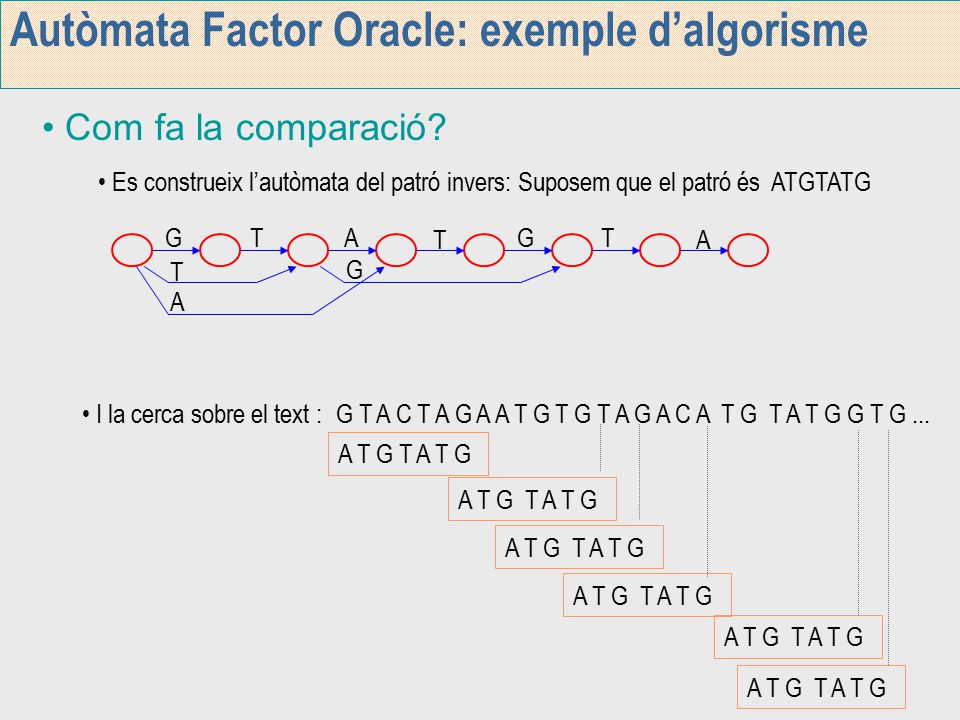 Autòmata Factor Oracle: exemple d'algorisme

• Com fa la comparació?

• Es construeix l'autòmata del patró invers: Suposem que el patró és ATGTATG

G T A T G T A
T G
A

• I la cerca sobre el text : G T A C T A G A A T G T G T A G A C A T G T A T G G T G ...

A T G T A T G

A T G T A T G

A T G T A T G

A T G T A T G

A T G T A T G

A T G T A T G